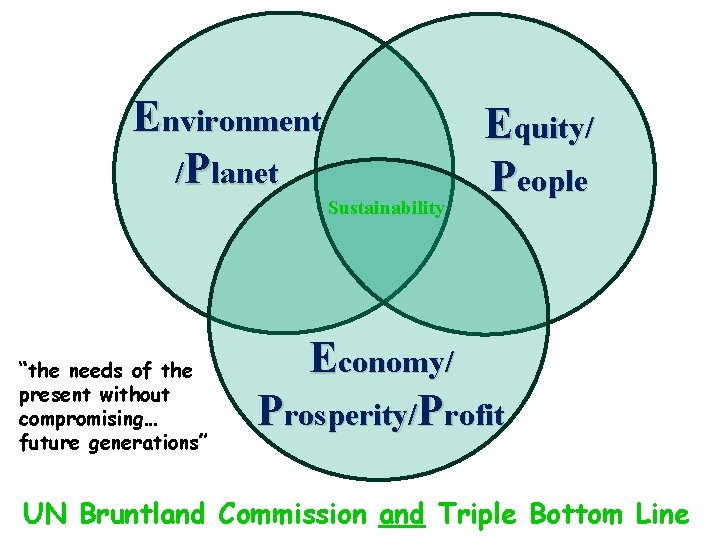 Environment /Planet

Equity/ People

Sustainability

Economy/ Prosperity/Profit

"the needs of the present without compromising… future generations"

UN Bruntland Commission and Triple Bottom Line